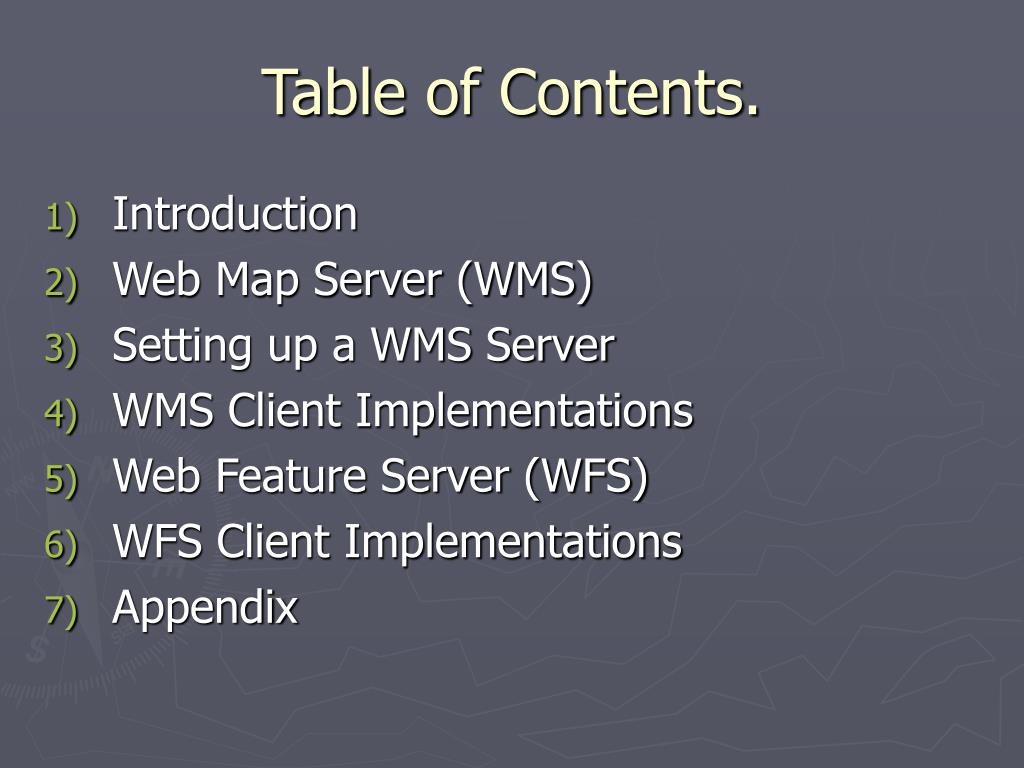 Table of Contents.

1) Introduction
2) Web Map Server (WMS)
3) Setting up a WMS Server
4) WMS Client Implementations
5) Web Feature Server (WFS)
6) WFS Client Implementations
7) Appendix